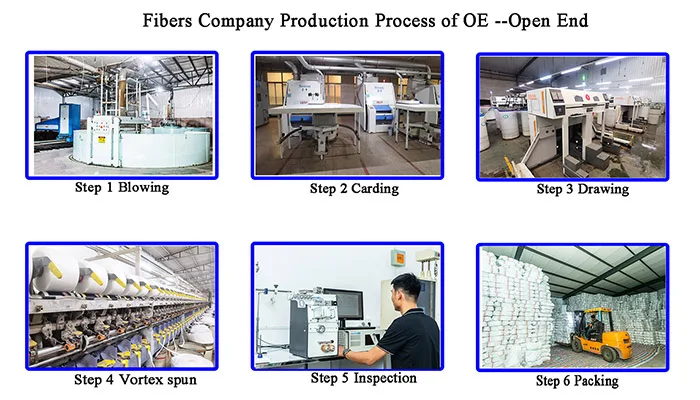 Fibers Company Production Process of OE --Open End

Step 1 Blowing

Step 2 Carding

Step 3 Drawing

Step 4 Vortex spun

Step 5 Inspection

Step 6 Packing